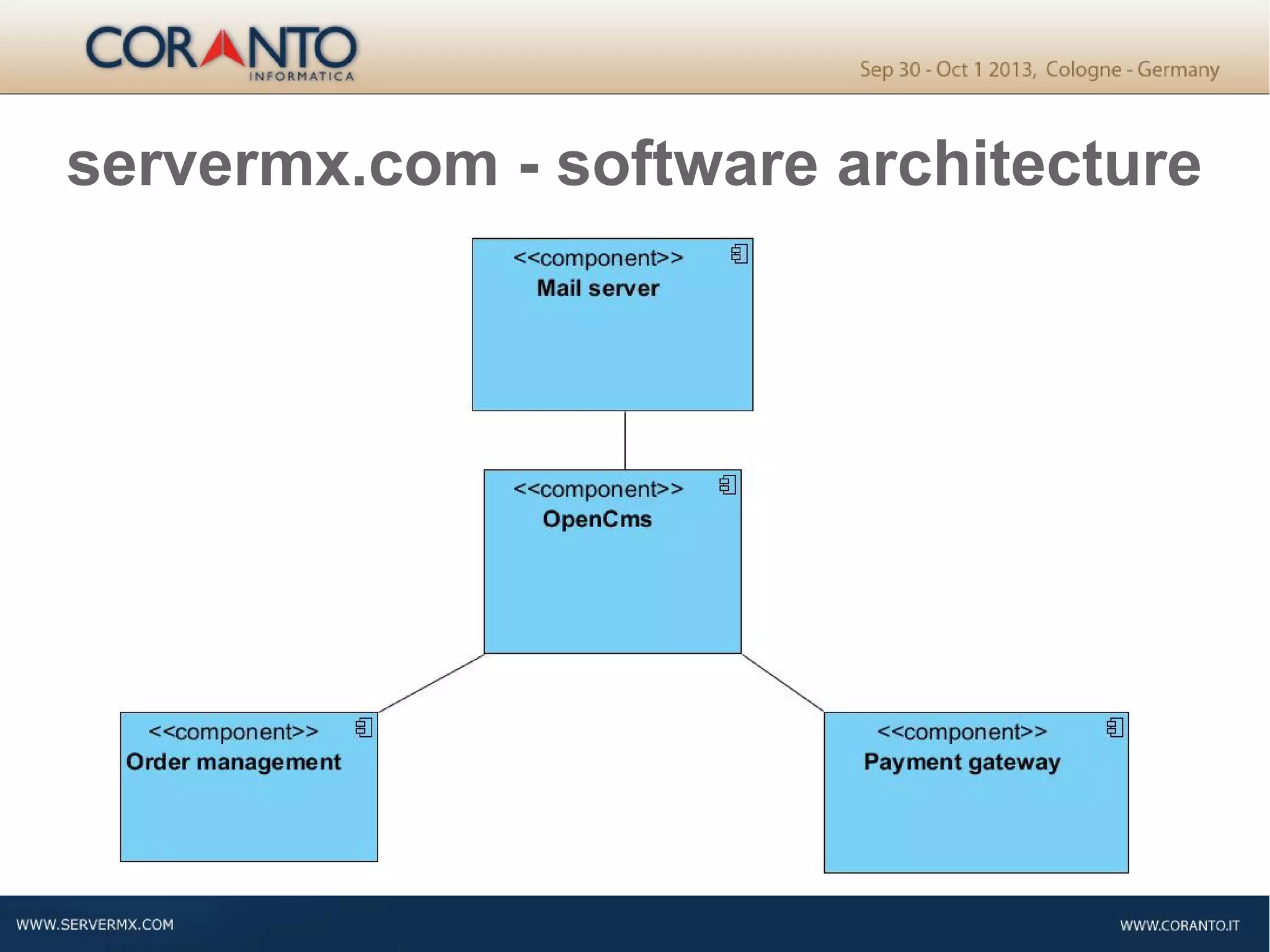 CORANTO
INFORMATICA

Sep 30 - Oct 1 2013, Cologne - Germany

servermx.com - software architecture

<<component>>
Mail server

<<component>>
OpenCms

<<component>>
Order management

<<component>>
Payment gateway

WWW.SERVERMX.COM

WWW.CORANTO.IT